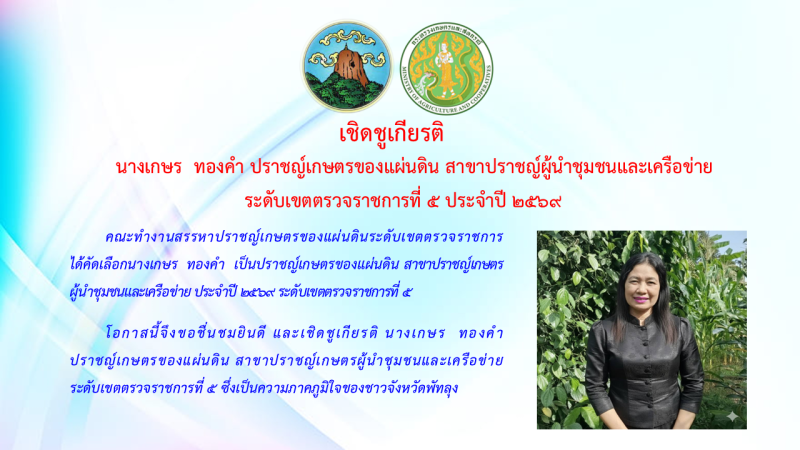 กระทรวงเกษตรและสหกรณ์
MINISTRY OF AGRICULTURE AND COOPERATIVES

เชิดชูเกียรติ

นางเกษร ทองคำ ปราชญ์เกษตรของแผ่นดิน สาขาปราชญ์ผู้นำชุมชนและเครือข่าย ระดับเขตตรวจราชการที่ ๕ ประจำปี ๒๕๖๙

คณะทำงานสรรหาปราชญ์เกษตรของแผ่นดินระดับเขตตรวจราชการ ได้คัดเลือกนางเกษร ทองคำ เป็นปราชญ์เกษตรของแผ่นดิน สาขาปราชญ์เกษตรผู้นำชุมชนและเครือข่าย ประจำปี ๒๕๖๙ ระดับเขตตรวจราชการที่ ๕

โอกาสนี้จึงขอชื่นชมยินดี และเชิดชูเกียรติ นางเกษร ทองคำ ปราชญ์เกษตรของแผ่นดิน สาขาปราชญ์เกษตรผู้นำชุมชนและเครือข่าย ระดับเขตตรวจราชการที่ ๕ ซึ่งเป็นความภาคภูมิใจของชาวจังหวัดพัทลุง